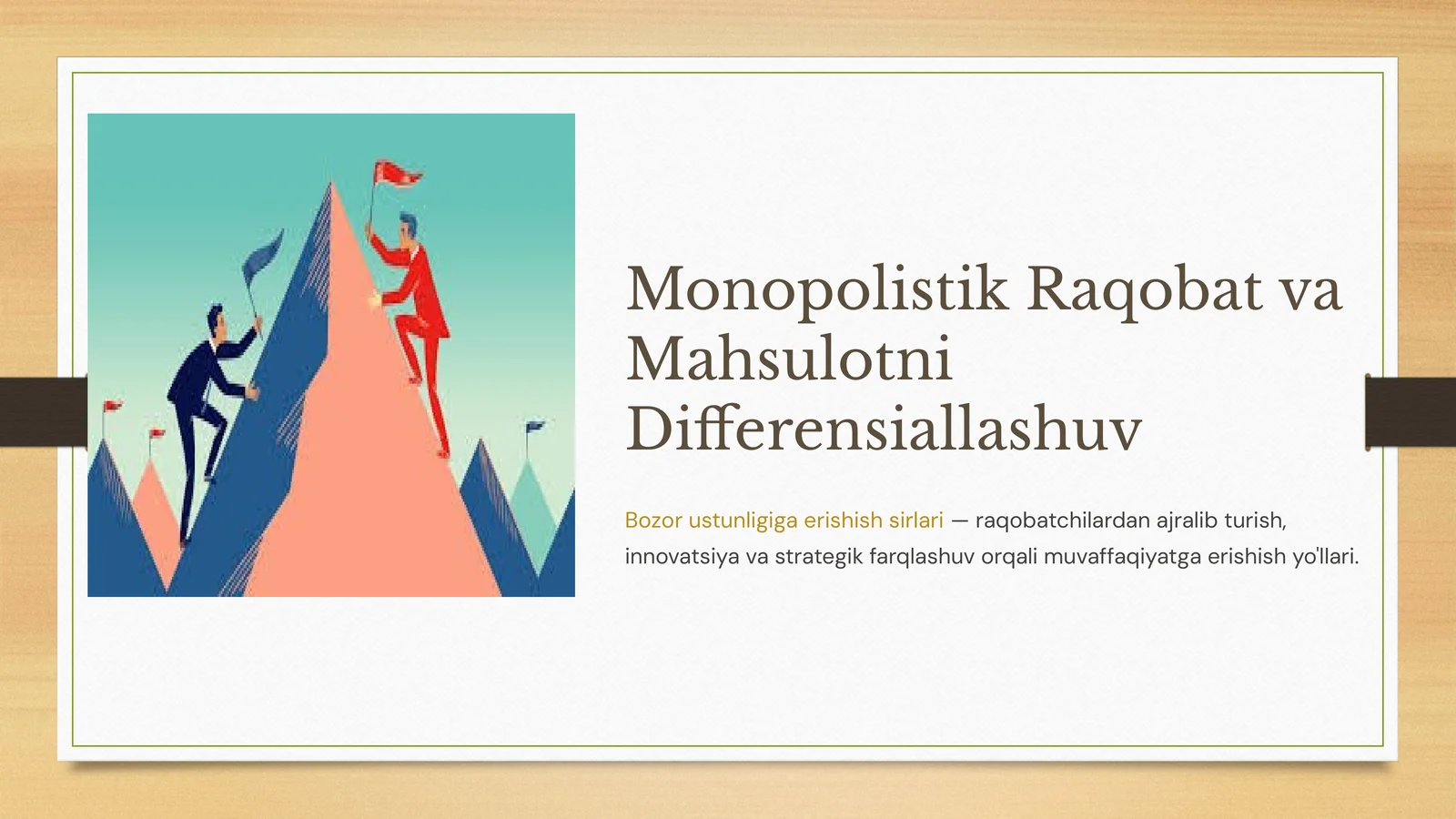 Monopolistik Raqobat va Mahsulotni Differensiallashuv

Bozor ustunligiga erishish sirlari — raqobatchilardan ajralib turish, innovatsiya va strategik farqlashuv orqali muvaffaqiyatga erishish yo'llari.